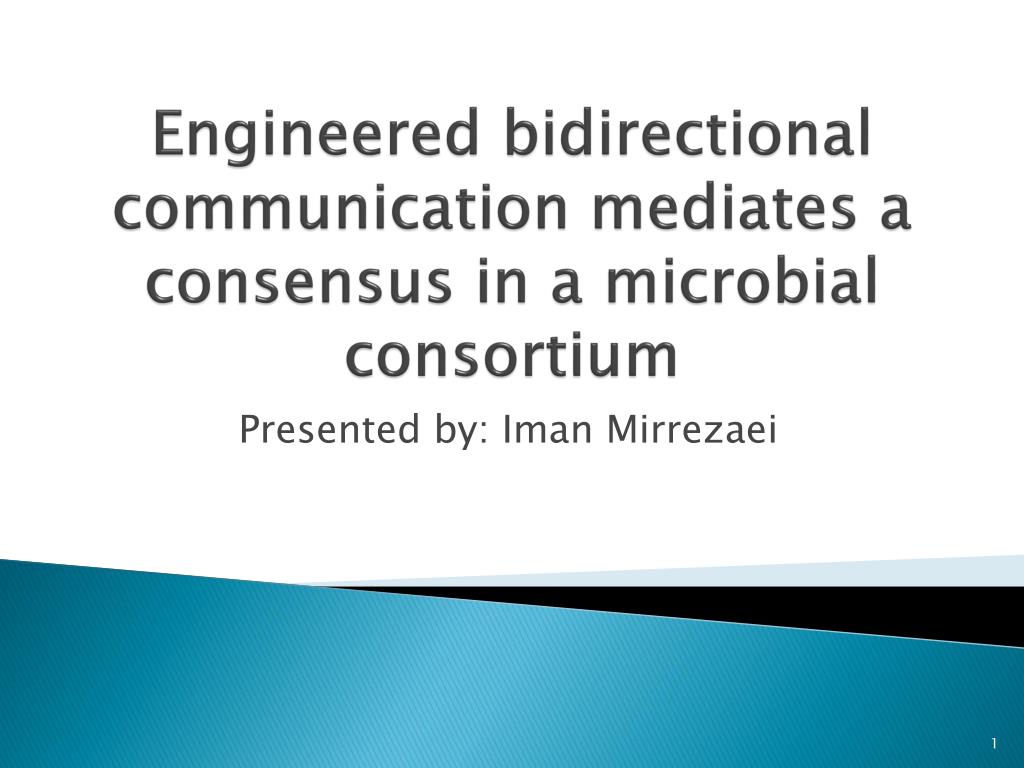 Engineered bidirectional communication mediates a consensus in a microbial consortium

Presented by: Iman Mirrezaei

1